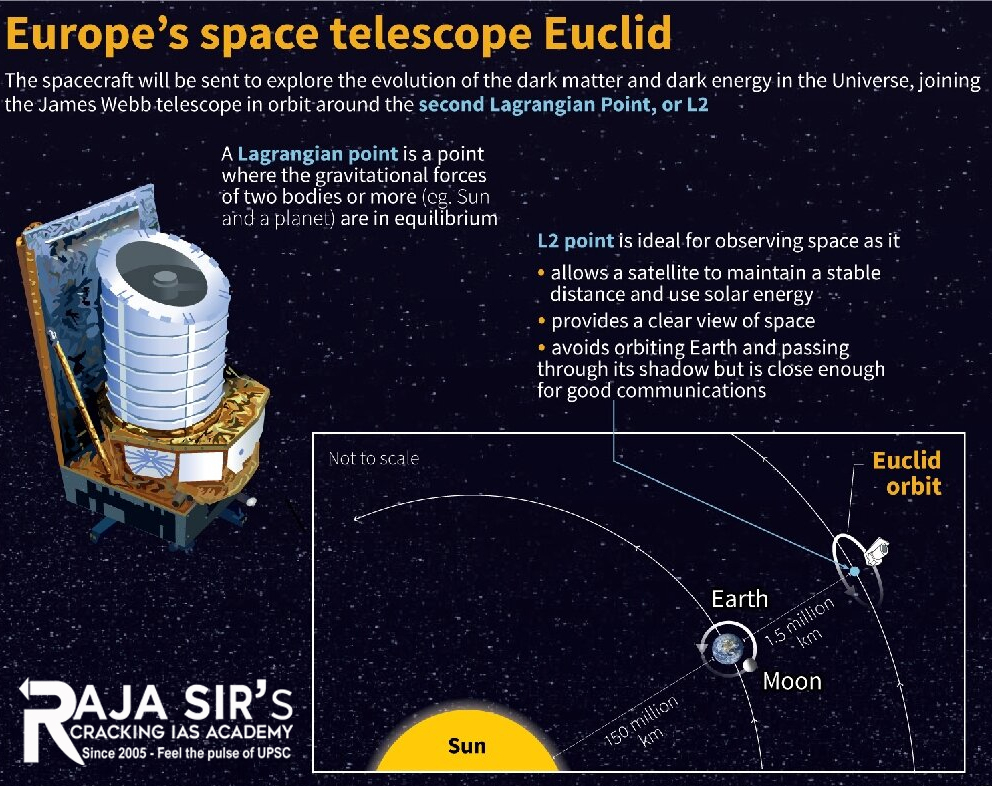 Europe's space telescope Euclid

The spacecraft will be sent to explore the evolution of the dark matter and dark energy in the Universe, joining the James Webb telescope in orbit around the second Lagrangian Point, or L2

A Lagrangian point is a point where the gravitational forces of two bodies or more (eg. Sun and a planet) are in equilibrium

L2 point is ideal for observing space as it

• allows a satellite to maintain a stable distance and use solar energy
• provides a clear view of space
• avoids orbiting Earth and passing through its shadow but is close enough for good communications

Not to scale

Euclid orbit

Earth

1.5 million km

Moon

150 million km

Sun

RAJA SIR'S
CRACKING IAS ACADEMY
Since 2005 - Feel the pulse of UPSC